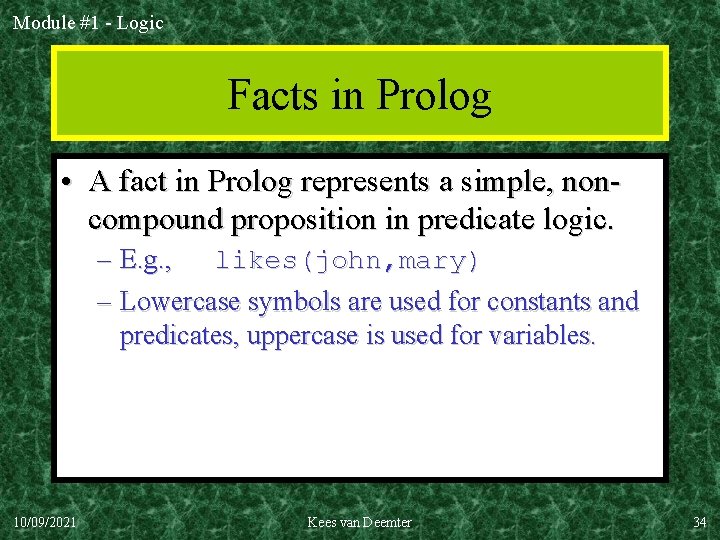 Module #1 - Logic

Facts in Prolog

• A fact in Prolog represents a simple, non-compound proposition in predicate logic.
– E.g., likes(john,mary)
– Lowercase symbols are used for constants and predicates, uppercase is used for variables.

10/09/2021
Kees van Deemter
34